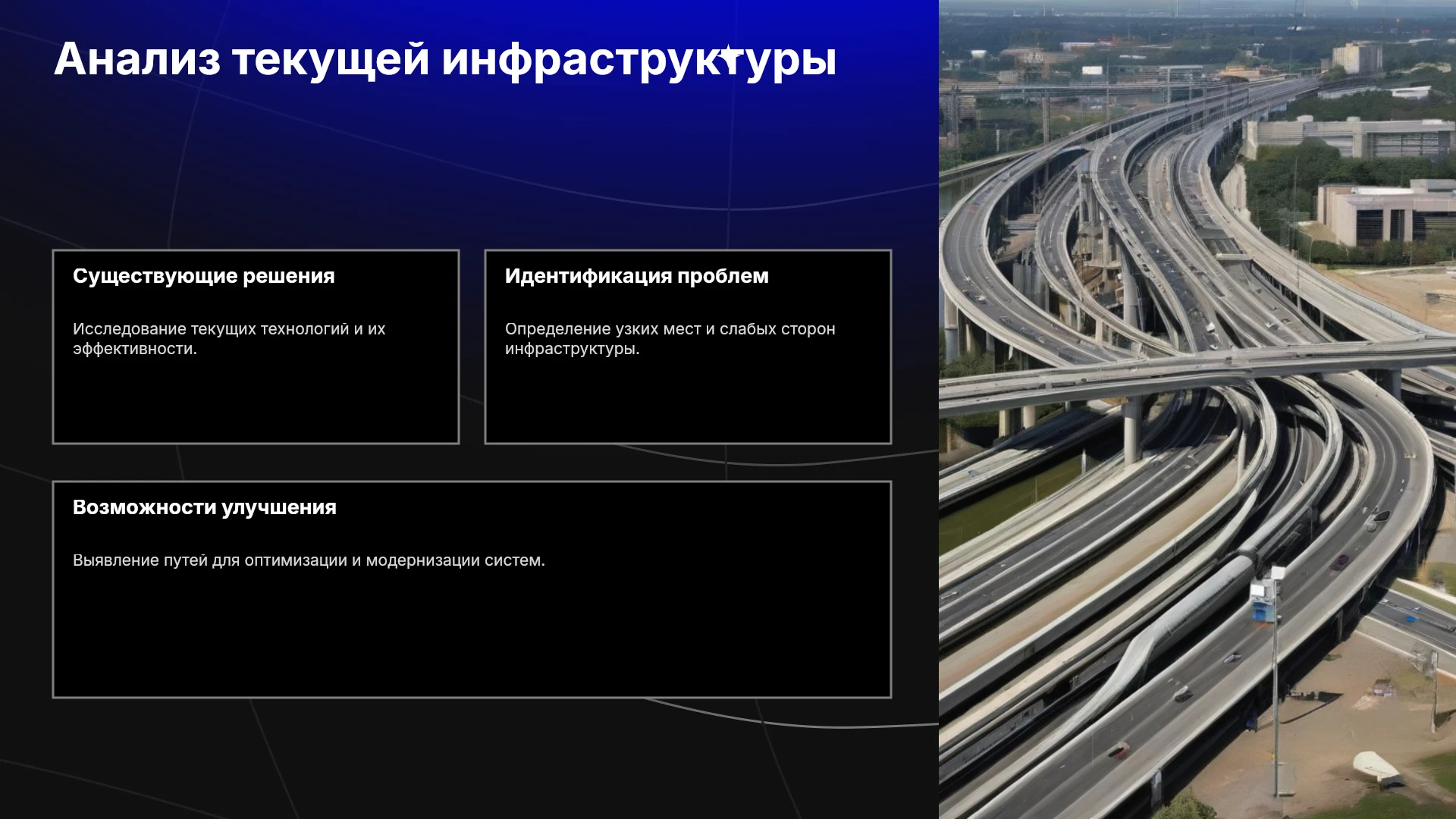 Анализ текущей инфраструктуры

Существующие решения

Исследование текущих технологий и их эффективности.

Идентификация проблем

Определение узких мест и слабых сторон инфраструктуры.

Возможности улучшения

Выявление путей для оптимизации и модернизации систем.